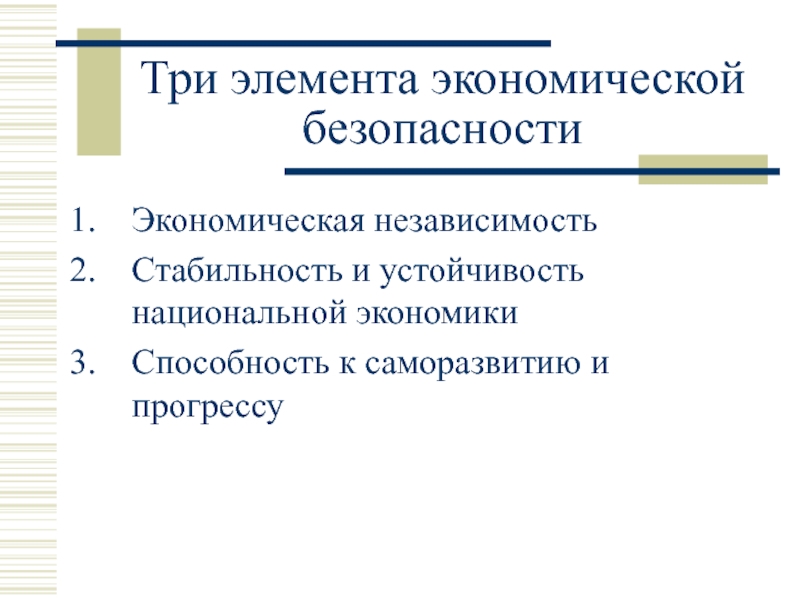 Три элемента экономической безопасности

1. Экономическая независимость
2. Стабильность и устойчивость национальной экономики
3. Способность к саморазвитию и прогрессу